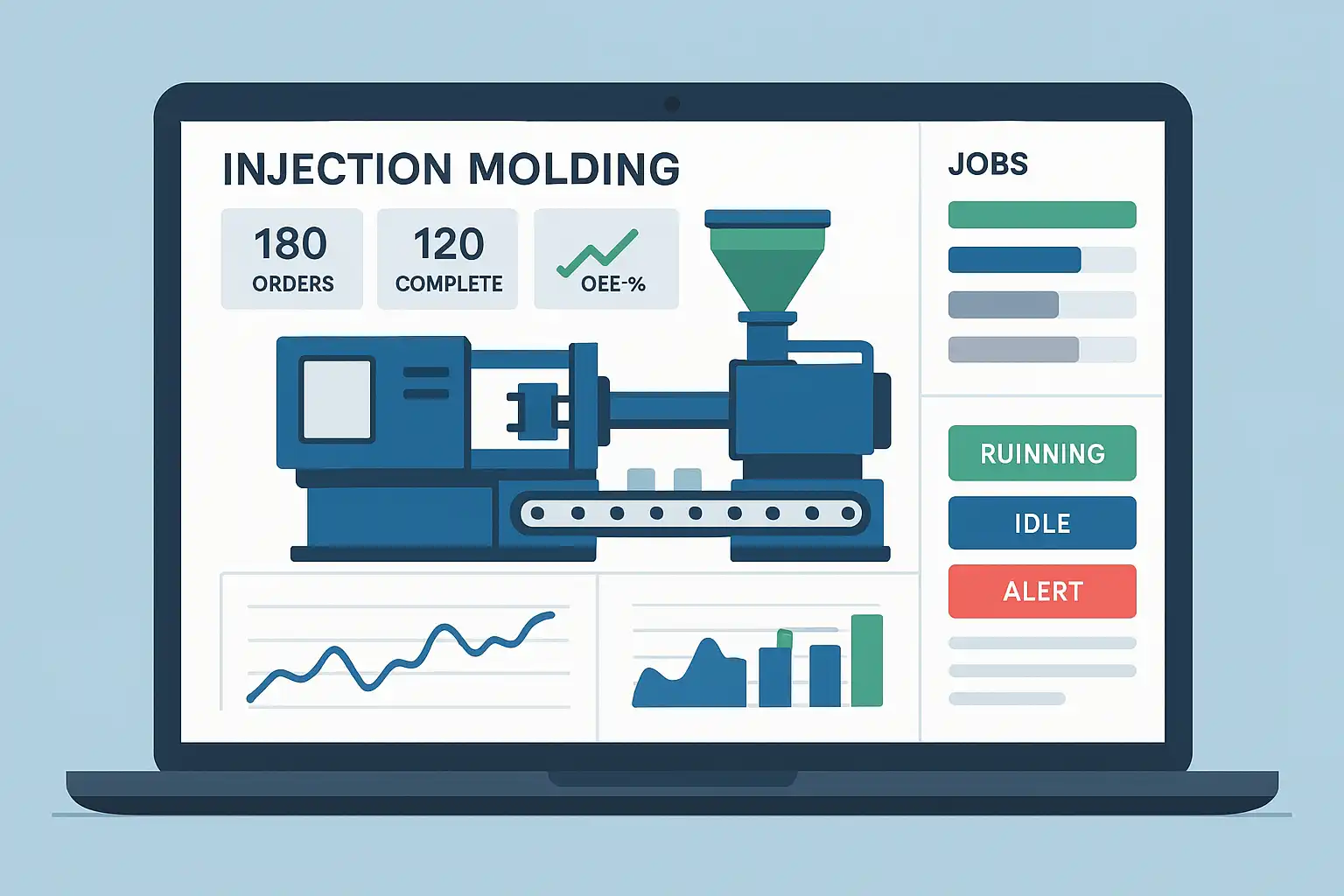 INJECTION MOLDING

180
ORDERS

120
COMPLETE

OEE-%

JOBS

RUINNING

IDLE

ALERT